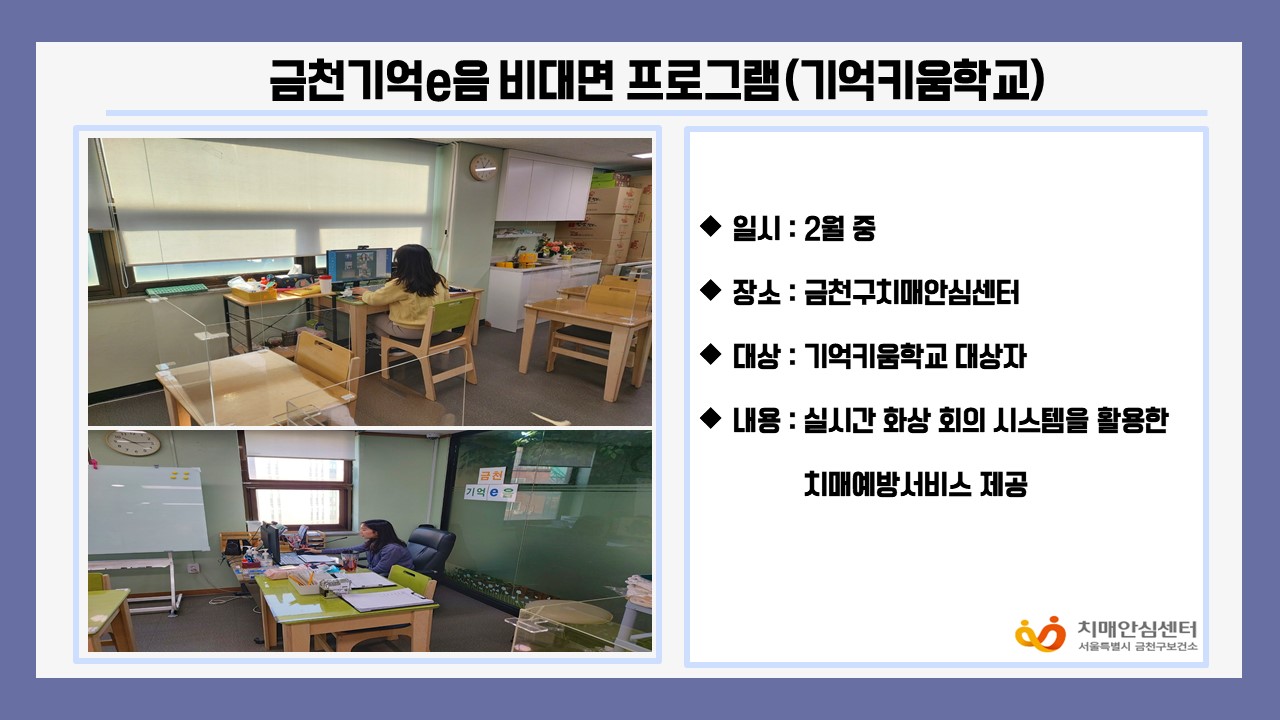 금천기억e음 비대면 프로그램(기억키움학교)

금천
기억 e 음

◆ 일시 : 2월 중

◆ 장소 : 금천구치매안심센터

◆ 대상 : 기억키움학교 대상자

◆ 내용 : 실시간 화상 회의 시스템을 활용한 치매예방서비스 제공

치매안심센터
서울특별시 금천구보건소